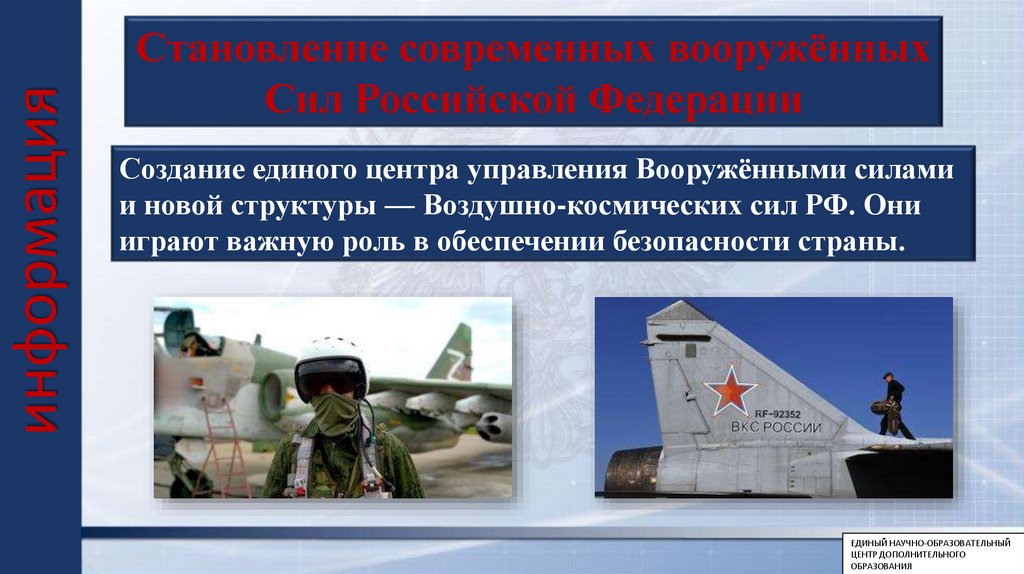 информация

Становление современных вооружённых Сил Российской Федерации

Создание единого центра управления Вооружёнными силами и новой структуры — Воздушно-космических сил РФ. Они играют важную роль в обеспечении безопасности страны.

RF-92352
ВКС РОССИИ

ЕДИНЫЙ НАУЧНО-ОБРАЗОВАТЕЛЬНЫЙ ЦЕНТР ДОПОЛНИТЕЛЬНОГО ОБРАЗОВАНИЯ